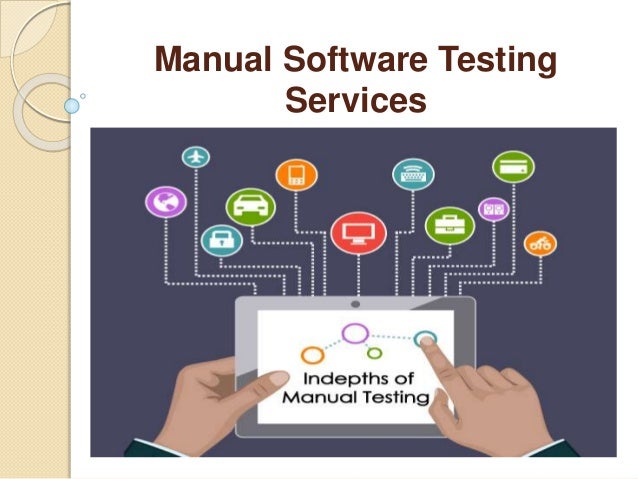 Manual Software Testing Services

Indepths of Manual Testing